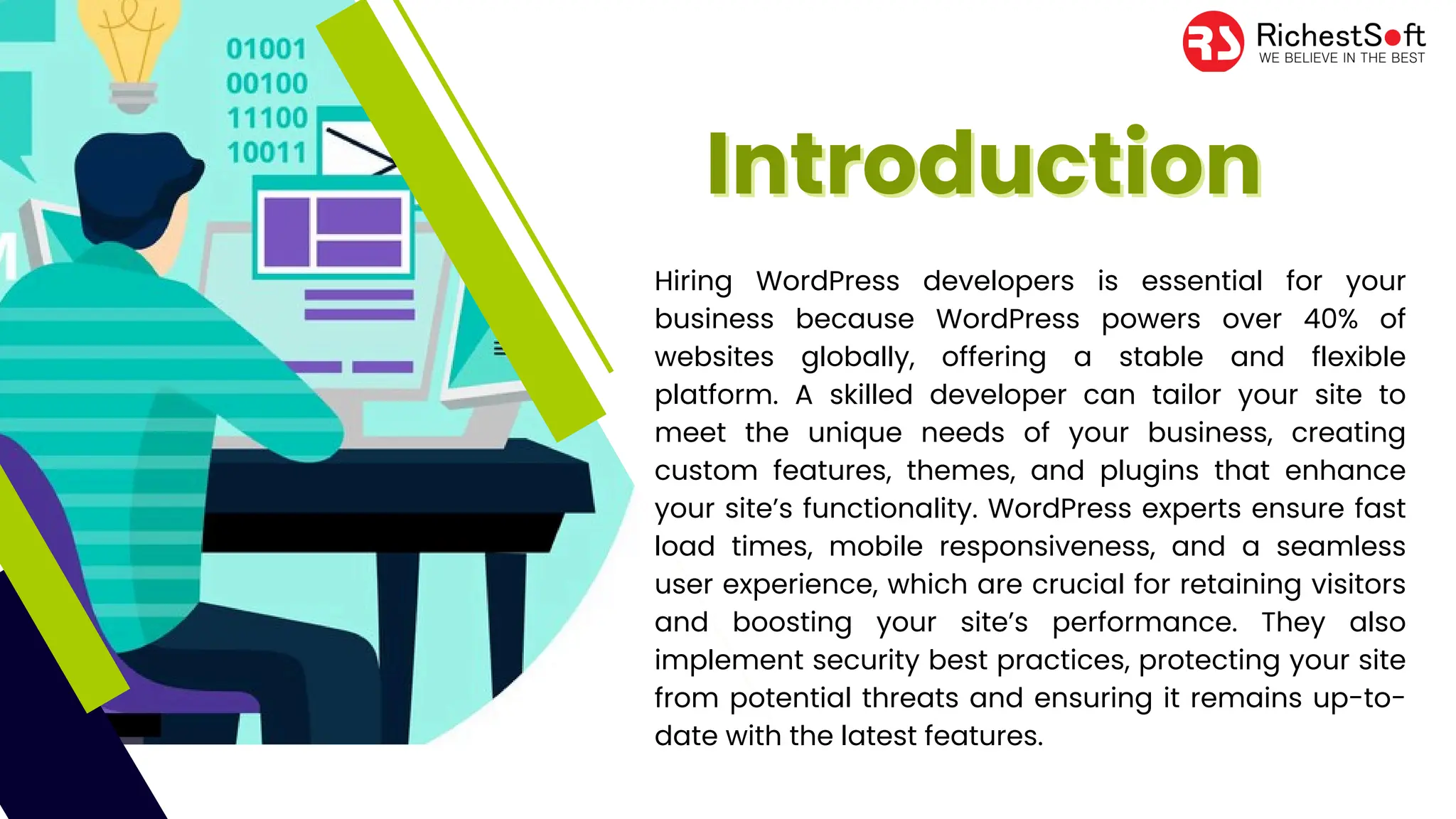 01001
00100
11100
10011

RS RichestSoft
WE BELIEVE IN THE BEST

Introduction

Hiring WordPress developers is essential for your business because WordPress powers over 40% of websites globally, offering a stable and flexible platform. A skilled developer can tailor your site to meet the unique needs of your business, creating custom features, themes, and plugins that enhance your site's functionality. WordPress experts ensure fast load times, mobile responsiveness, and a seamless user experience, which are crucial for retaining visitors and boosting your site's performance. They also implement security best practices, protecting your site from potential threats and ensuring it remains up-to-date with the latest features.